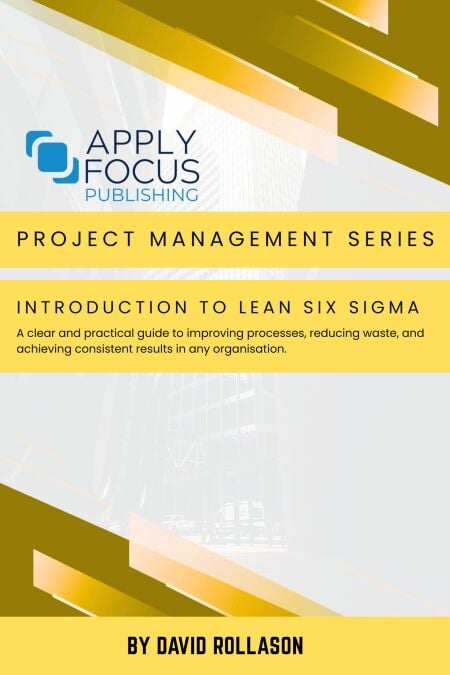 APPLY
FOCUS
PUBLISHING

PROJECT MANAGEMENT SERIES

INTRODUCTION TO LEAN SIX SIGMA

A clear and practical guide to improving processes, reducing waste, and achieving consistent results in any organisation.

BY DAVID ROLLASON